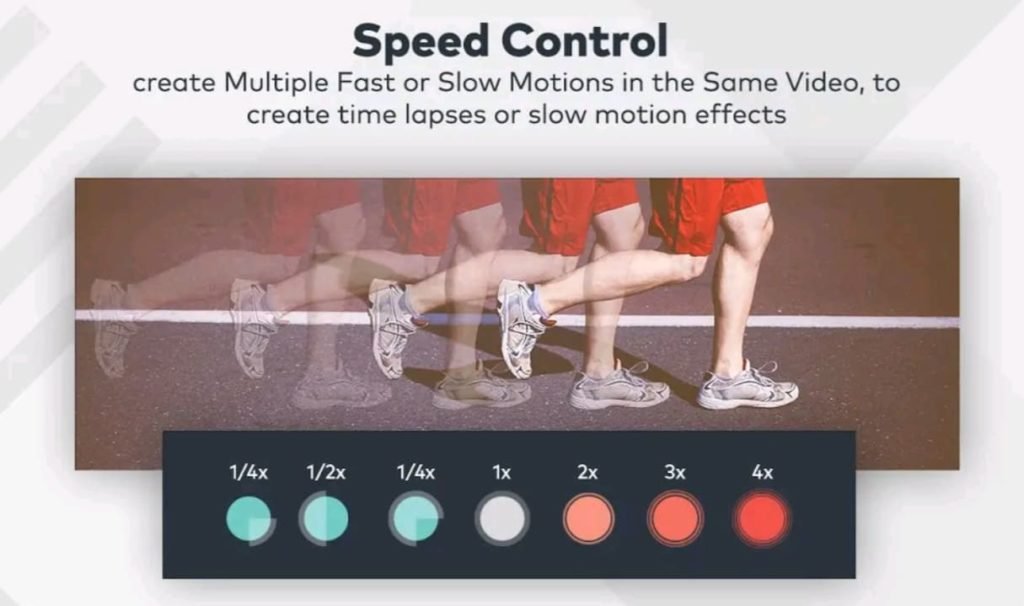 Speed Control
create Multiple Fast or Slow Motions in the Same Video, to create time lapses or slow motion effects

1/4x 1/2x 1/4x 1x 2x 3x 4x